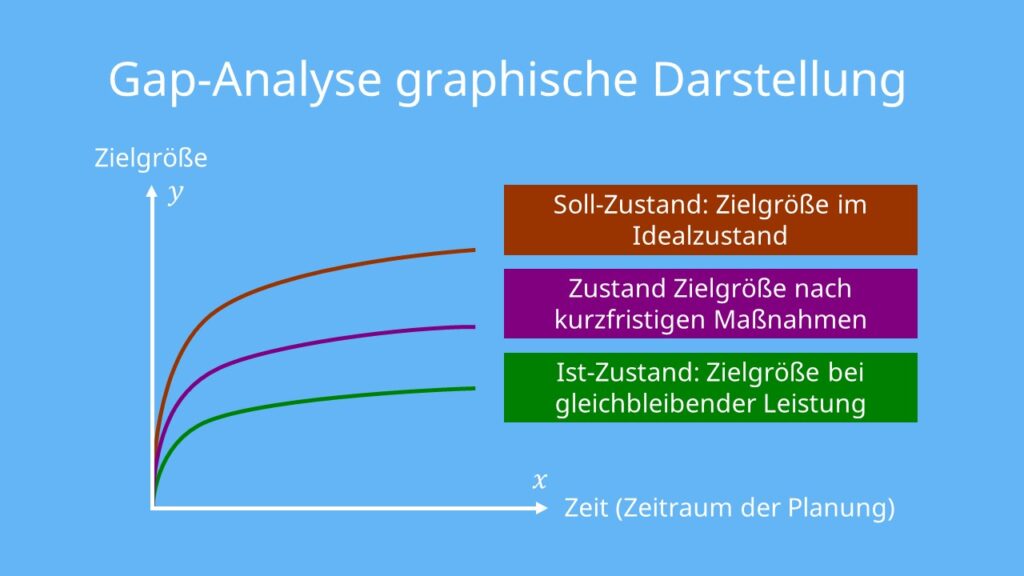 Gap-Analyse graphische Darstellung

Zielgröße

$y$

Soll-Zustand: Zielgröße im Idealzustand

Zustand Zielgröße nach kurzfristigen Maßnahmen

Ist-Zustand: Zielgröße bei gleichbleibender Leistung

$x$

Zeit (Zeitraum der Planung)